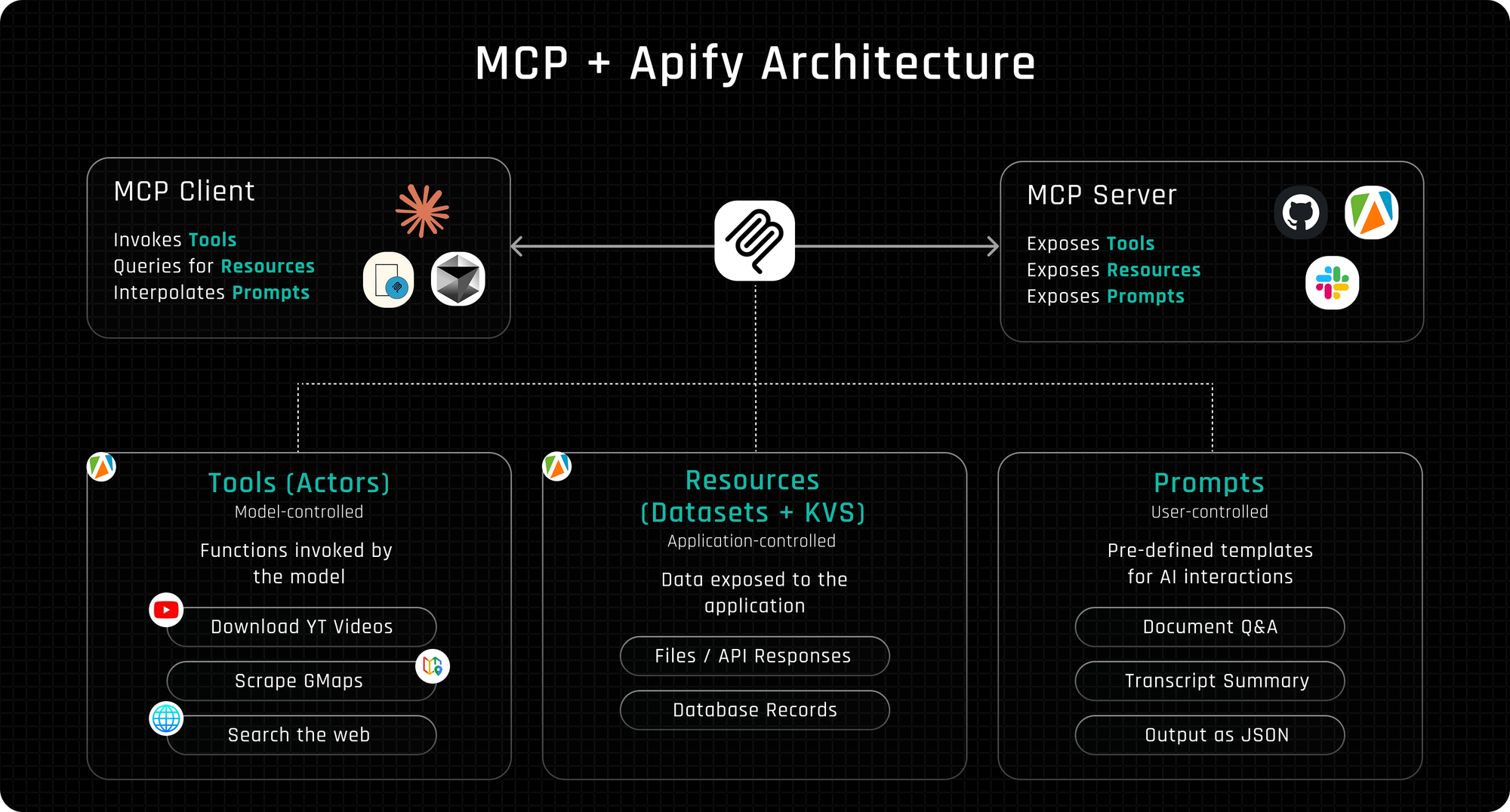 MCP + Apify Architecture

MCP Client

Invokes Tools
Queries for Resources
Interpolates Prompts

MCP Server

Exposes Tools
Exposes Resources
Exposes Prompts

Tools (Actors)
Model-controlled

Functions invoked by the model

Download YT Videos

Scrape GMaps

Search the web

Resources (Datasets + KVS)
Application-controlled

Data exposed to the application

Files / API Responses

Database Records

Prompts
User-controlled

Pre-defined templates for AI interactions

Document Q&A

Transcript Summary

Output as JSON